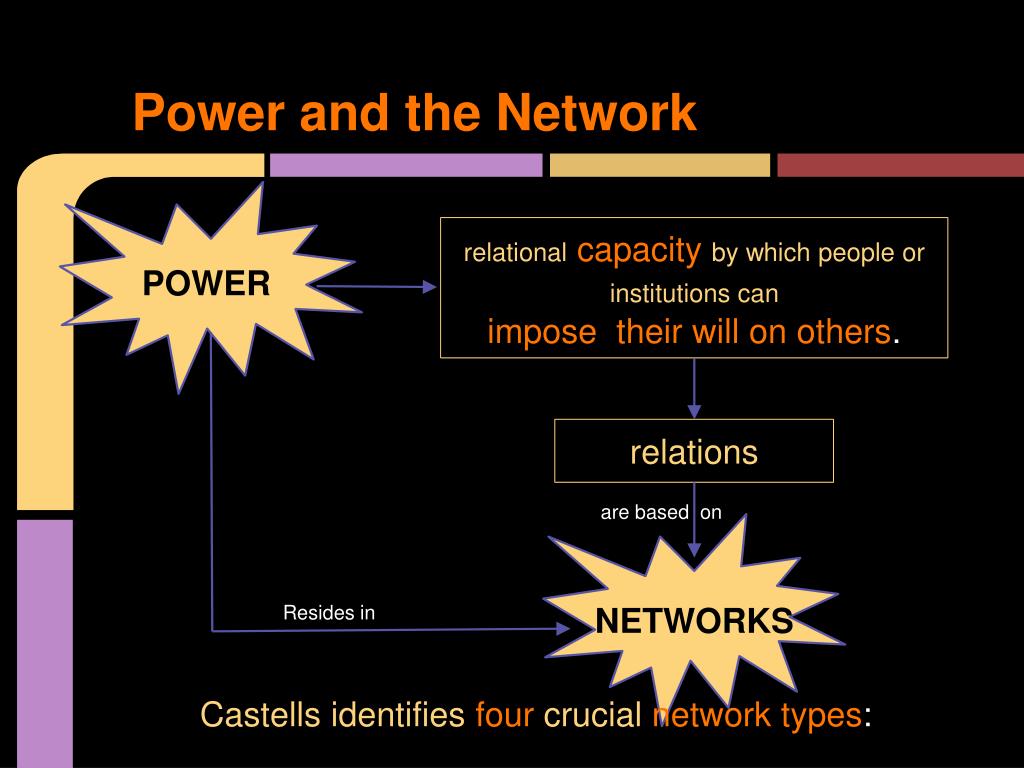 Power and the Network

POWER

relational capacity by which people or institutions can impose their will on others.

relations

are based on

Resides in

NETWORKS

Castells identifies four crucial network types: